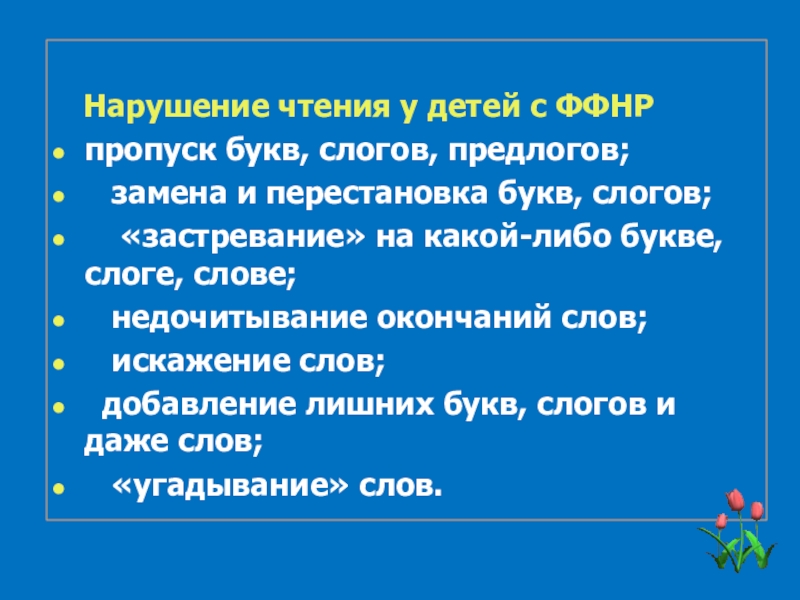 Нарушение чтения у детей с ФФНР

- пропуск букв, слогов, предлогов;
- замена и перестановка букв, слогов;
- «застревание» на какой-либо букве, слоге, слове;
- недочитывание окончаний слов;
- искажение слов;
- добавление лишних букв, слогов и даже слов;
- «угадывание» слов.